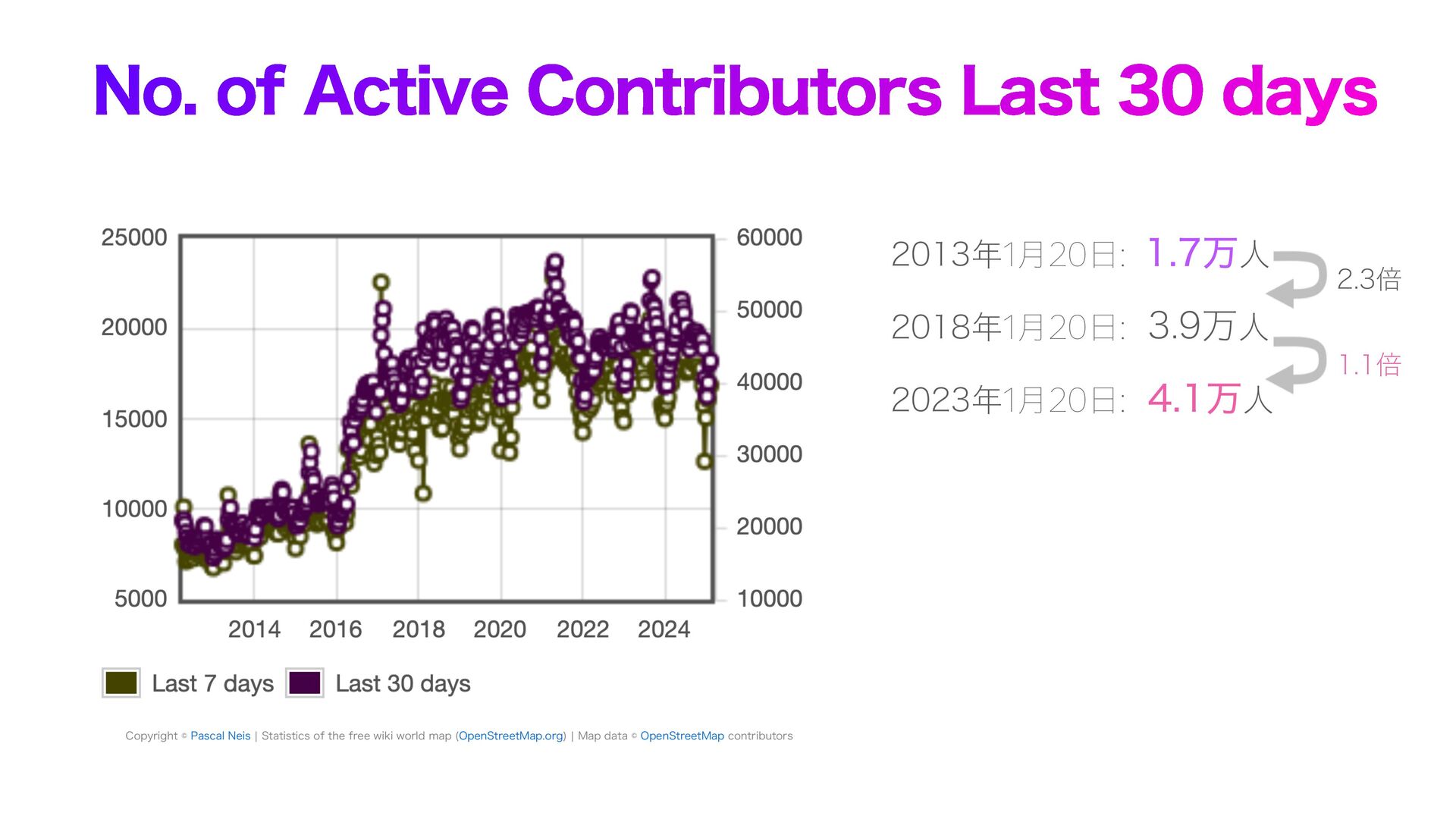 No. of Active Contributors Last 30 days

25000
20000
15000
10000
5000

60000
50000
40000
30000
20000
10000

2014 2016 2018 2020 2022 2024

Last 7 days Last 30 days

Copyright © Pascal Neis | Statistics of the free wiki world map (OpenStreetMap.org) | Map data © OpenStreetMap contributors

2013年1月20日: 1.7万人
2.3倍
2018年1月20日: 3.9万人
1.1倍
2023年1月20日: 4.1万人